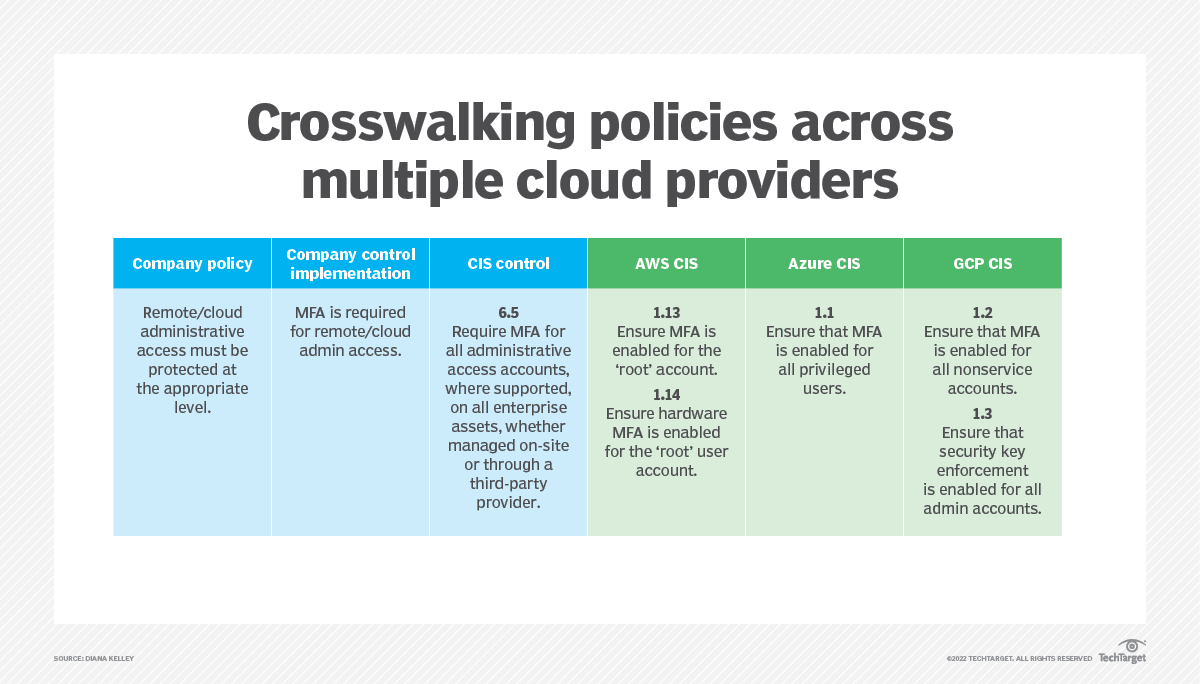 Crosswalking policies across multiple cloud providers

| Company policy | Company control implementation | CIS control | AWS CIS | Azure CIS | GCP CIS |
|---|---|---|---|---|---|
| Remote/cloud administrative access must be protected at the appropriate level. | MFA is required for remote/cloud admin access. | 6.5 Require MFA for all administrative access accounts, where supported, on all enterprise assets, whether managed on-site or through a third-party provider. | 1.13 Ensure MFA is enabled for the 'root' account. 1.14 Ensure hardware MFA is enabled for the 'root' user account. | 1.1 Ensure that MFA is enabled for all privileged users. | 1.2 Ensure that MFA is enabled for all nonservice accounts. 1.3 Ensure that security key enforcement is enabled for all admin accounts. |

SOURCE: DIANA KELLEY

©2022 TECHTARGET. ALL RIGHTS RESERVED TechTarget